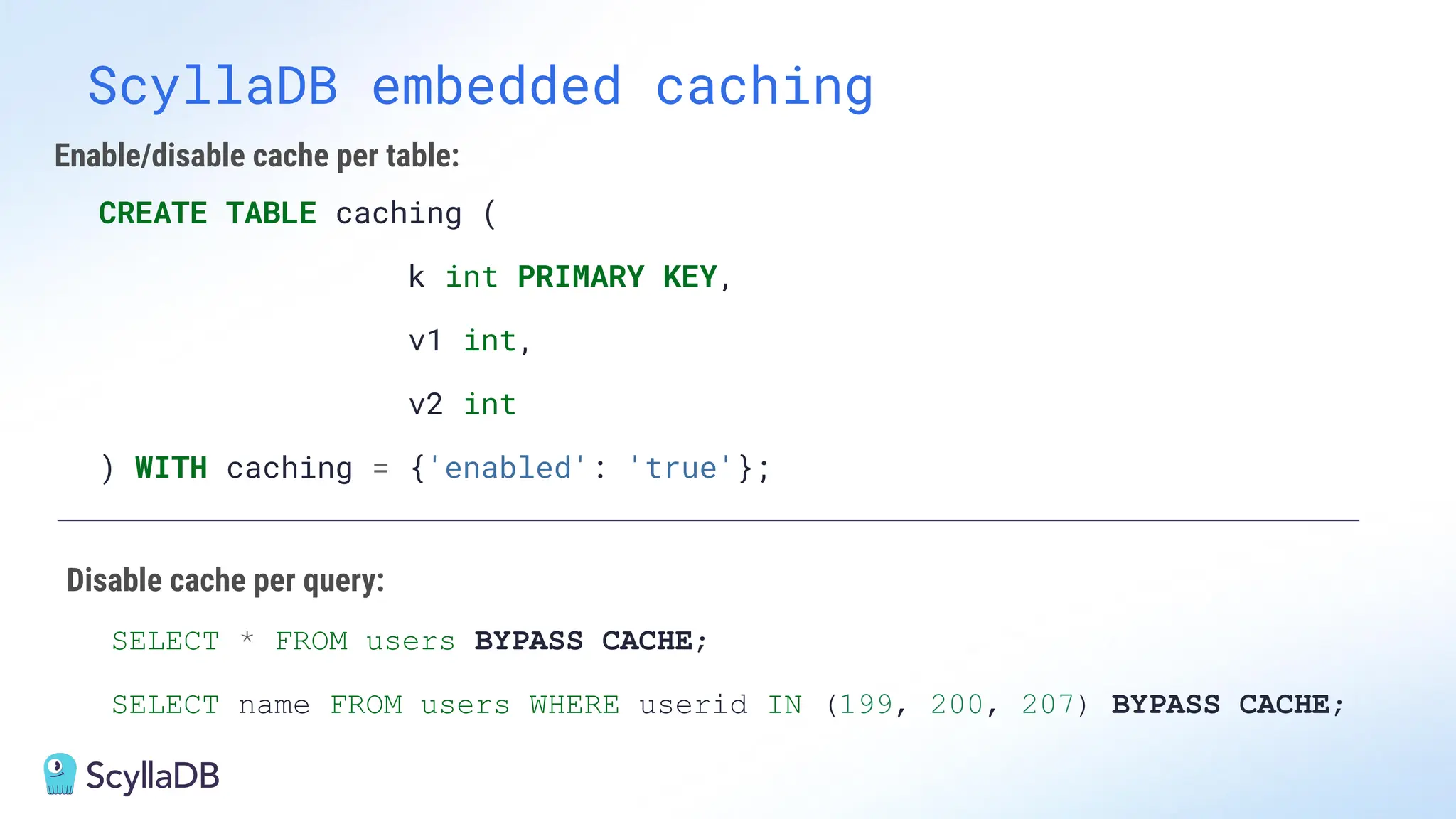 ScyllaDB embedded caching

Enable/disable cache per table:

CREATE TABLE caching (

k int PRIMARY KEY,

v1 int,

v2 int

) WITH caching = {'enabled': 'true'};

Disable cache per query:

SELECT * FROM users BYPASS CACHE;

SELECT name FROM users WHERE userid IN (199, 200, 207) BYPASS CACHE;

ScyllaDB